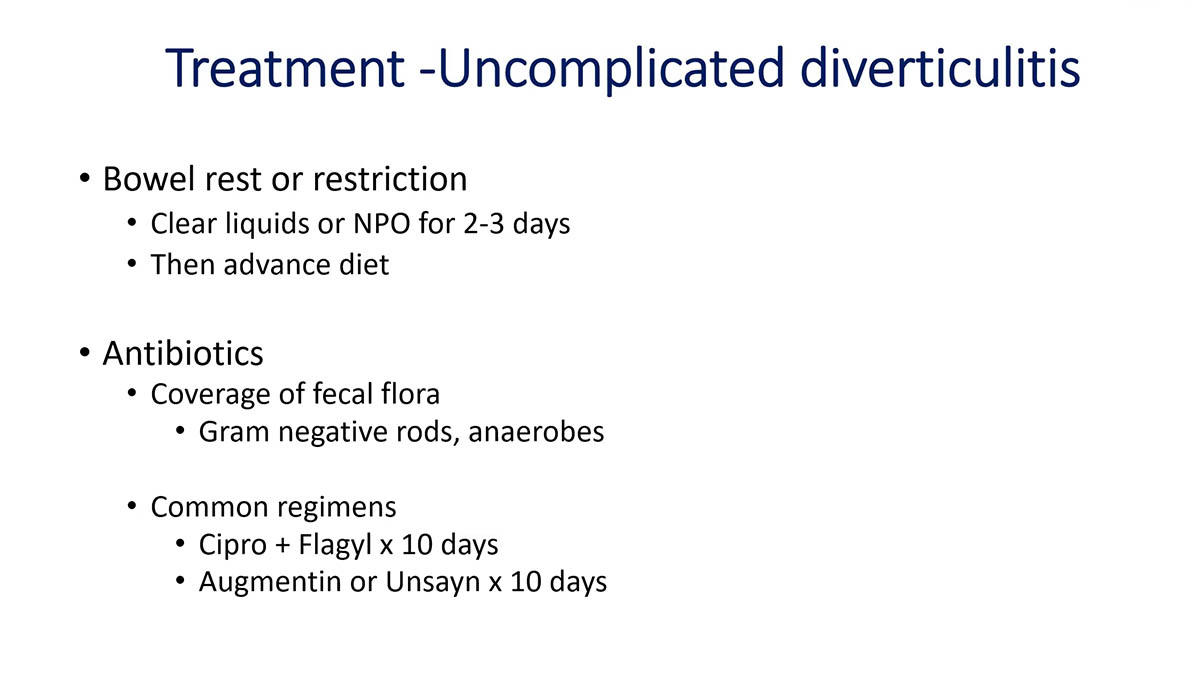 Treatment -Uncomplicated diverticulitis

• Bowel rest or restriction
  • Clear liquids or NPO for 2-3 days
  • Then advance diet

• Antibiotics
  • Coverage of fecal flora
    • Gram negative rods, anaerobes

  • Common regimens
    • Cipro + Flagyl x 10 days
    • Augmentin or Unsayn x 10 days